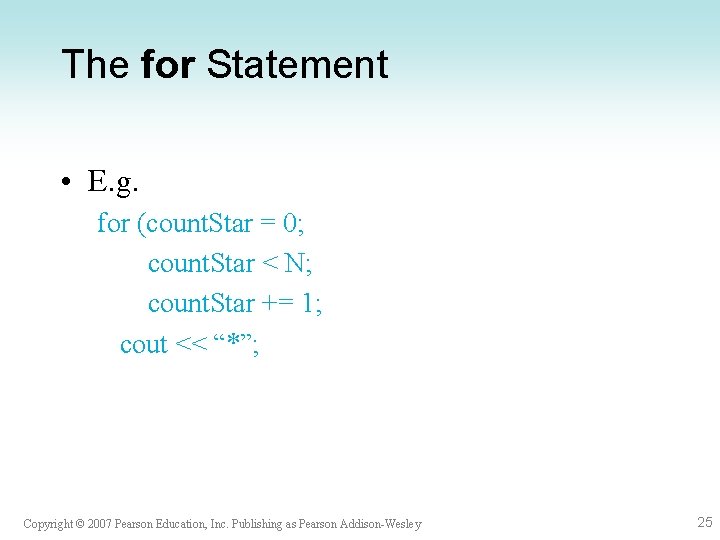 The for Statement

• E.g.

for (countStar = 0;
countStar < N;
countStar += 1;
cout << “*”;

Copyright © 2007 Pearson Education, Inc. Publishing as Pearson Addison-Wesley

25